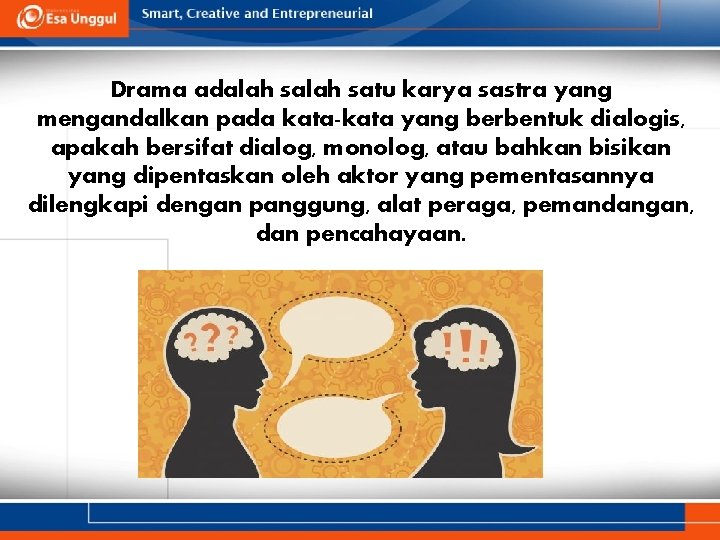 Esa Unggul

Smart, Creative and Entrepreneurial

Drama adalah salah satu karya sastra yang mengandalkan pada kata-kata yang berbentuk dialogis, apakah bersifat dialog, monolog, atau bahkan bisikan yang dipentaskan oleh aktor yang pementasannya dilengkapi dengan panggung, alat peraga, pemandangan, dan pencahayaan.

???

!!!